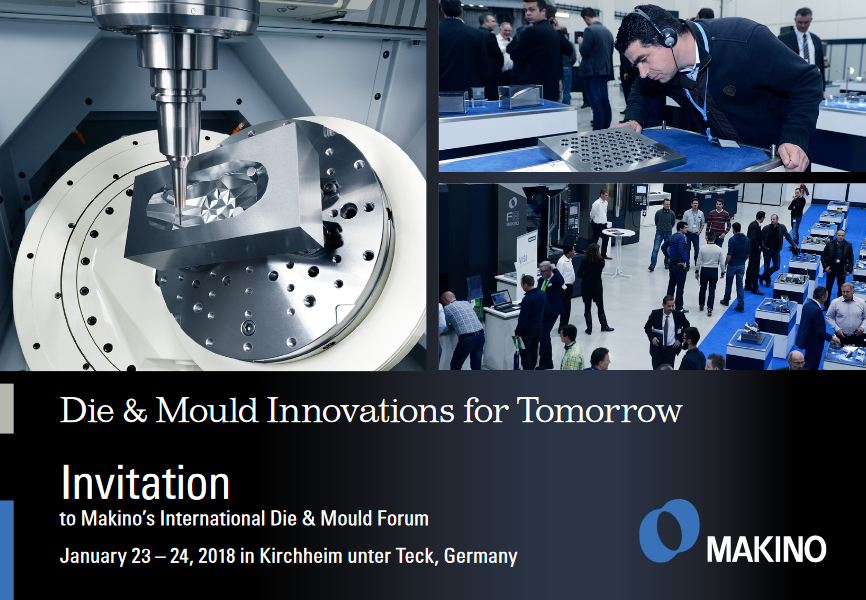 Die & Mould Innovations for Tomorrow

Invitation
to Makino's International Die & Mould Forum

January 23 – 24, 2018 in Kirchheim unter Teck, Germany

MAKINO